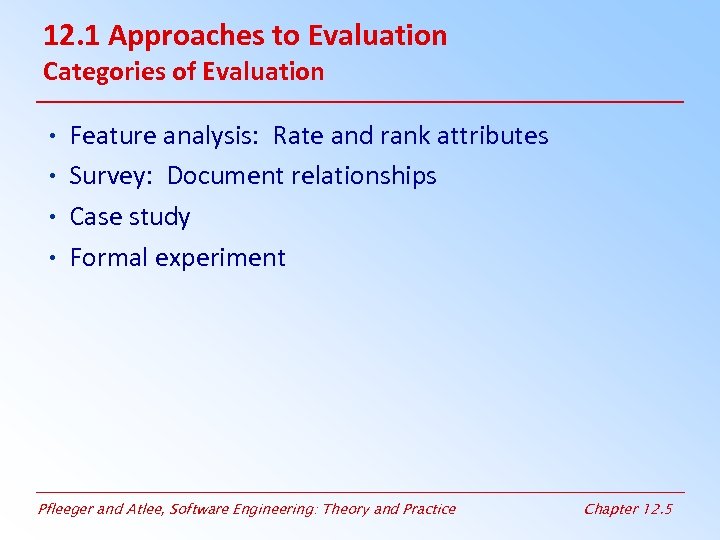 12.1 Approaches to Evaluation
Categories of Evaluation

• Feature analysis: Rate and rank attributes
• Survey: Document relationships
• Case study
• Formal experiment

Pfleeger and Atlee, Software Engineering: Theory and Practice

Chapter 12.5